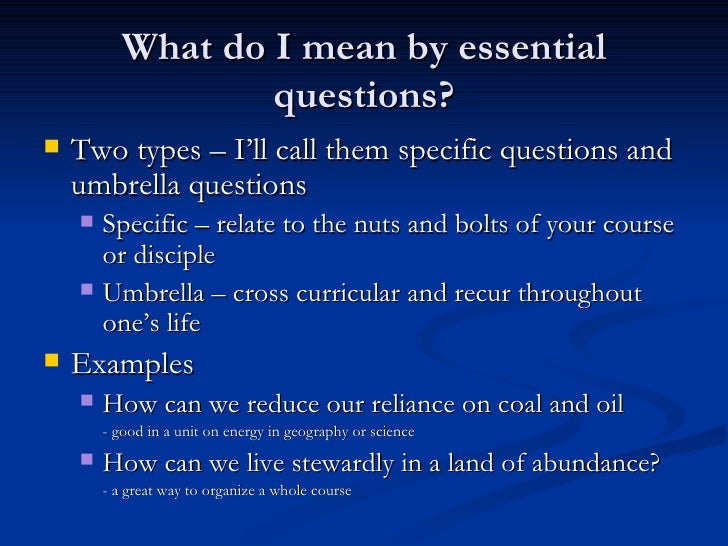 What do I mean by essential questions?

Two types – I'll call them specific questions and umbrella questions

Specific – relate to the nuts and bolts of your course or disciple

Umbrella – cross curricular and recur throughout one's life

Examples

How can we reduce our reliance on coal and oil
- good in a unit on energy in geography or science

How can we live stewardly in a land of abundance?
- a great way to organize a whole course